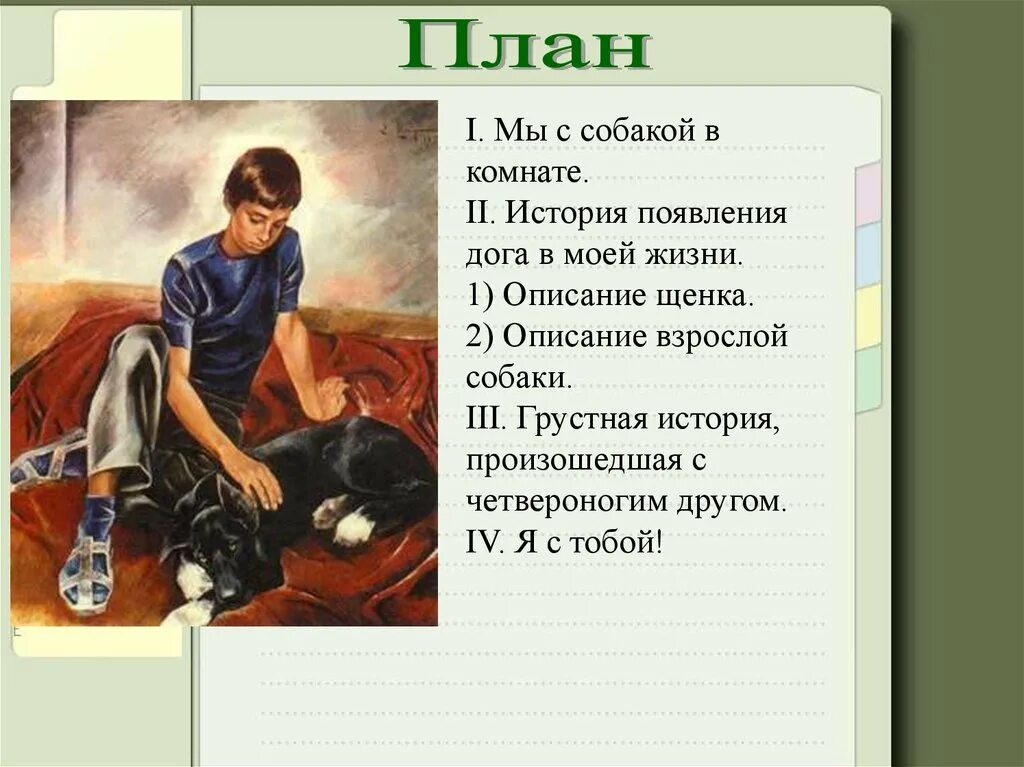 План

I. Мы с собакой в комнате.
II. История появления дога в моей жизни.
1) Описание щенка.
2) Описание взрослой собаки.
III. Грустная история, произошедшая с четвероногим другом.
IV. Я с тобой!